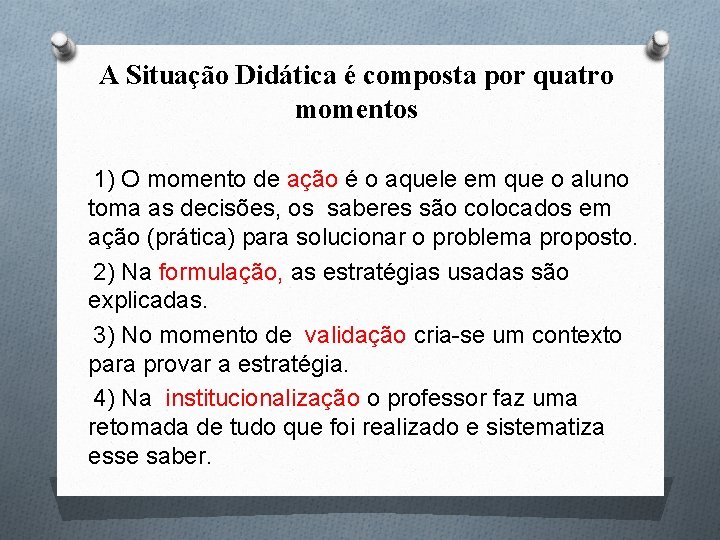 A Situação Didática é composta por quatro momentos

1) O momento de ação é o aquele em que o aluno toma as decisões, os saberes são colocados em ação (prática) para solucionar o problema proposto.

2) Na formulação, as estratégias usadas são explicadas.

3) No momento de validação cria-se um contexto para provar a estratégia.

4) Na institucionalização o professor faz uma retomada de tudo que foi realizado e sistematiza esse saber.